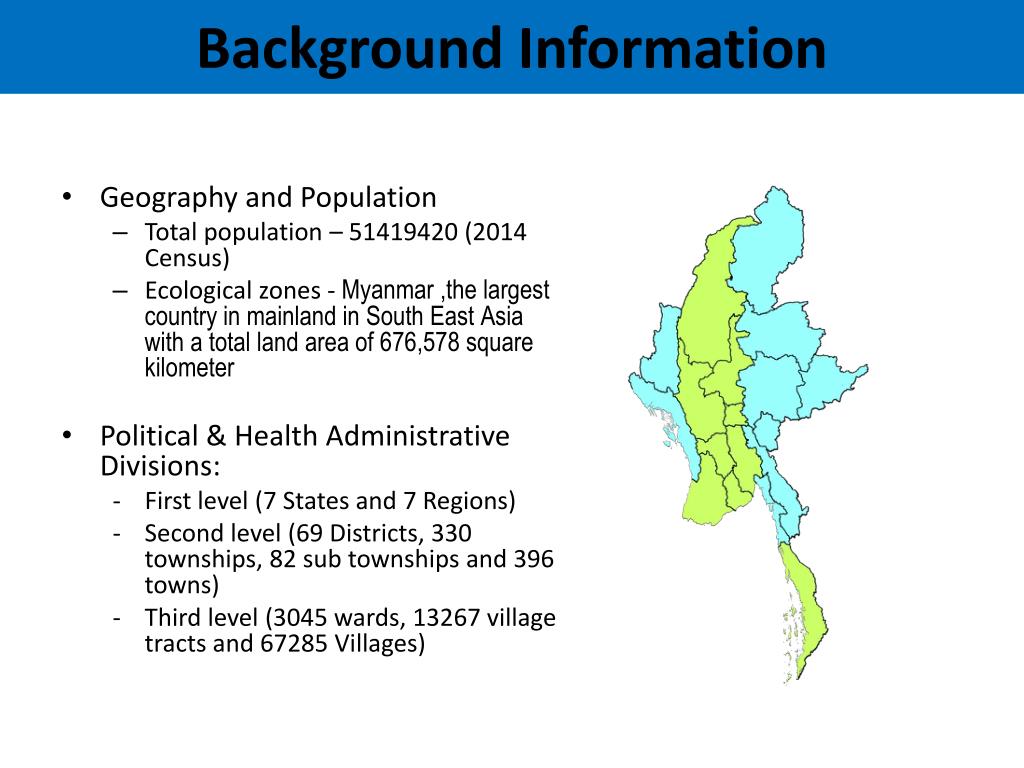 Background Information

• Geography and Population
– Total population – 51419420 (2014 Census)
– Ecological zones - Myanmar ,the largest country in mainland in South East Asia with a total land area of 676,578 square kilometer

• Political & Health Administrative Divisions:
- First level (7 States and 7 Regions)
- Second level (69 Districts, 330 townships, 82 sub townships and 396 towns)
- Third level (3045 wards, 13267 village tracts and 67285 Villages)